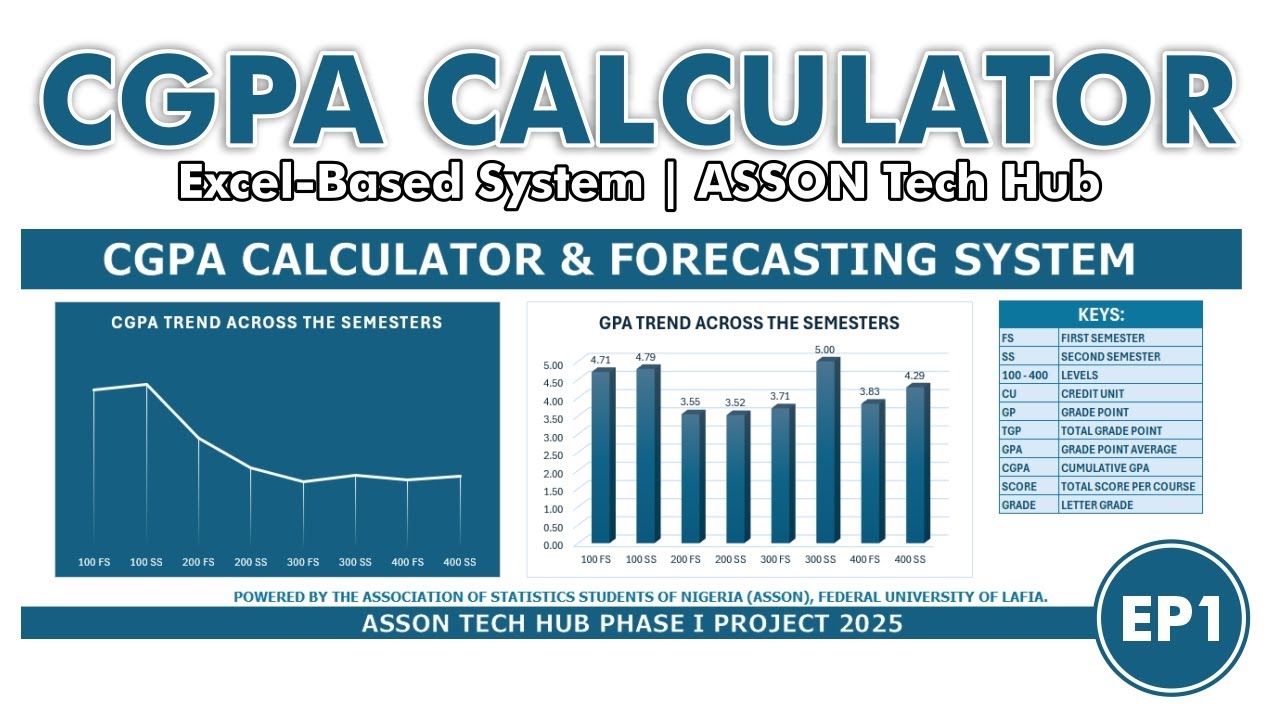 CGPA CALCULATOR

Excel-Based System | ASSON Tech Hub

CGPA CALCULATOR & FORECASTING SYSTEM

CGPA TREND ACROSS THE SEMESTERS

100 FS 100 SS 200 FS 200 SS 300 FS 300 SS 400 FS 400 SS

GPA TREND ACROSS THE SEMESTERS

5.00
4.50
4.00
3.50
3.00
2.50
2.00
1.50
1.00
0.50
0.00

4.71 4.79 3.55 3.52 3.71 5.00 3.83 4.29

100 FS 100 SS 200 FS 200 SS 300 FS 300 SS 400 FS 400 SS

| KEYS: | |
|---|---|
| FS | FIRST SEMESTER |
| SS | SECOND SEMESTER |
| 100 - 400 | LEVELS |
| CU | CREDIT UNIT |
| GP | GRADE POINT |
| TGP | TOTAL GRADE POINT |
| GPA | GRADE POINT AVERAGE |
| CGPA | CUMULATIVE GPA |
| SCORE | TOTAL SCORE PER COURSE |
| GRADE | LETTER GRADE |

POWERED BY THE ASSOCIATION OF STATISTICS STUDENTS OF NIGERIA (ASSON), FEDERAL UNIVERSITY OF LAFIA.

ASSON TECH HUB PHASE I PROJECT 2025

EP1